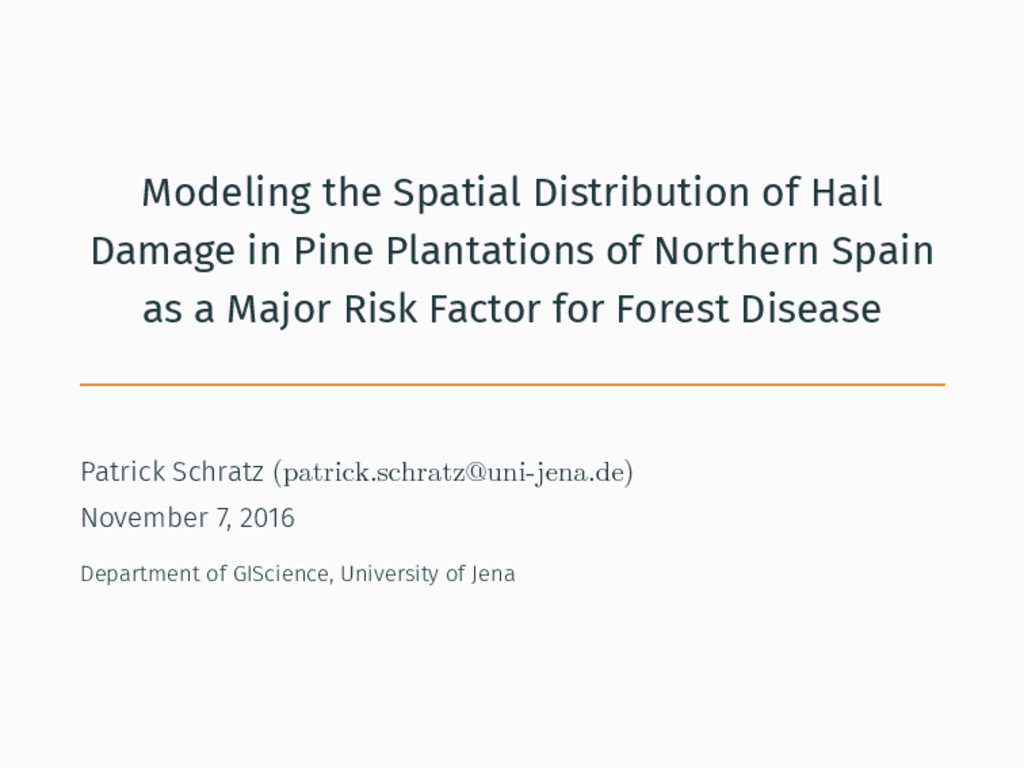 Modeling the Spatial Distribution of Hail Damage in Pine Plantations of Northern Spain as a Major Risk Factor for Forest Disease

Patrick Schratz (patrick.schratz@uni-jena.de)

November 7, 2016

Department of GIScience, University of Jena